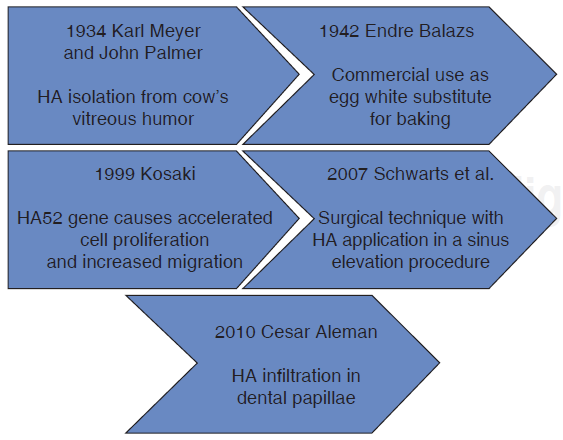 1934 Karl Meyer and John Palmer

HA isolation from cow's vitreous humor

1942 Endre Balazs

Commercial use as egg white substitute for baking

1999 Kosaki

HA52 gene causes accelerated cell proliferation and increased migration

2007 Schwarts et al.

Surgical technique with HA application in a sinus elevation procedure

2010 Cesar Aleman

HA infiltration in dental papillae